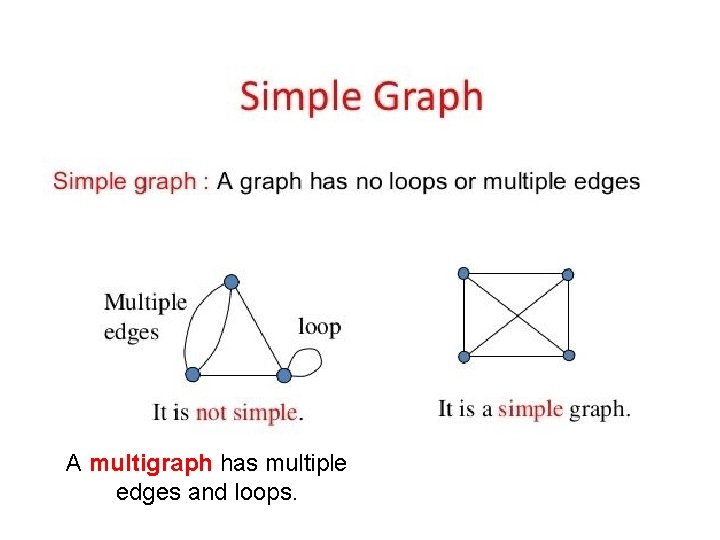 Simple Graph

Simple graph : A graph has no loops or multiple edges

Multiple edges

loop

It is not simple.

It is a simple graph.

A multigraph has multiple edges and loops.